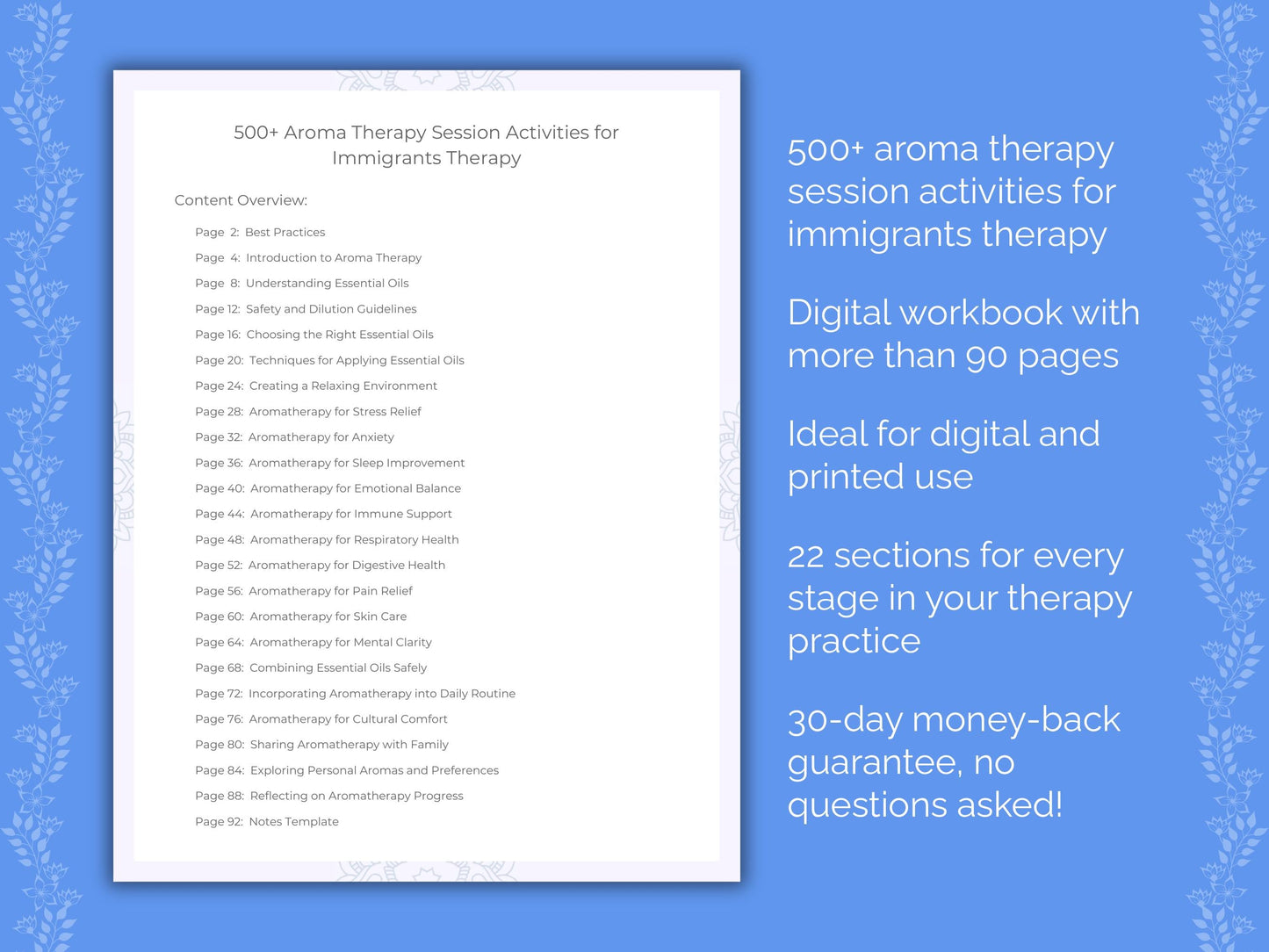 500+ Aroma Therapy Session Activities for Immigrants Therapy

Content Overview:

Page 2: Best Practices
Page 4: Introduction to Aroma Therapy
Page 8: Understanding Essential Oils
Page 12: Safety and Dilution Guidelines
Page 16: Choosing the Right Essential Oils
Page 20: Techniques for Applying Essential Oils
Page 24: Creating a Relaxing Environment
Page 28: Aromatherapy for Stress Relief
Page 32: Aromatherapy for Anxiety
Page 36: Aromatherapy for Sleep Improvement
Page 40: Aromatherapy for Emotional Balance
Page 44: Aromatherapy for Immune Support
Page 48: Aromatherapy for Respiratory Health
Page 52: Aromatherapy for Digestive Health
Page 56: Aromatherapy for Pain Relief
Page 60: Aromatherapy for Skin Care
Page 64: Aromatherapy for Mental Clarity
Page 68: Combining Essential Oils Safely
Page 72: Incorporating Aromatherapy into Daily Routine
Page 76: Aromatherapy for Cultural Comfort
Page 80: Sharing Aromatherapy with Family
Page 84: Exploring Personal Aromas and Preferences
Page 88: Reflecting on Aromatherapy Progress
Page 92: Notes Template

500+ aroma therapy session activities for immigrants therapy

Digital workbook with more than 90 pages

Ideal for digital and printed use

22 sections for every stage in your therapy practice

30-day money-back guarantee, no questions asked!